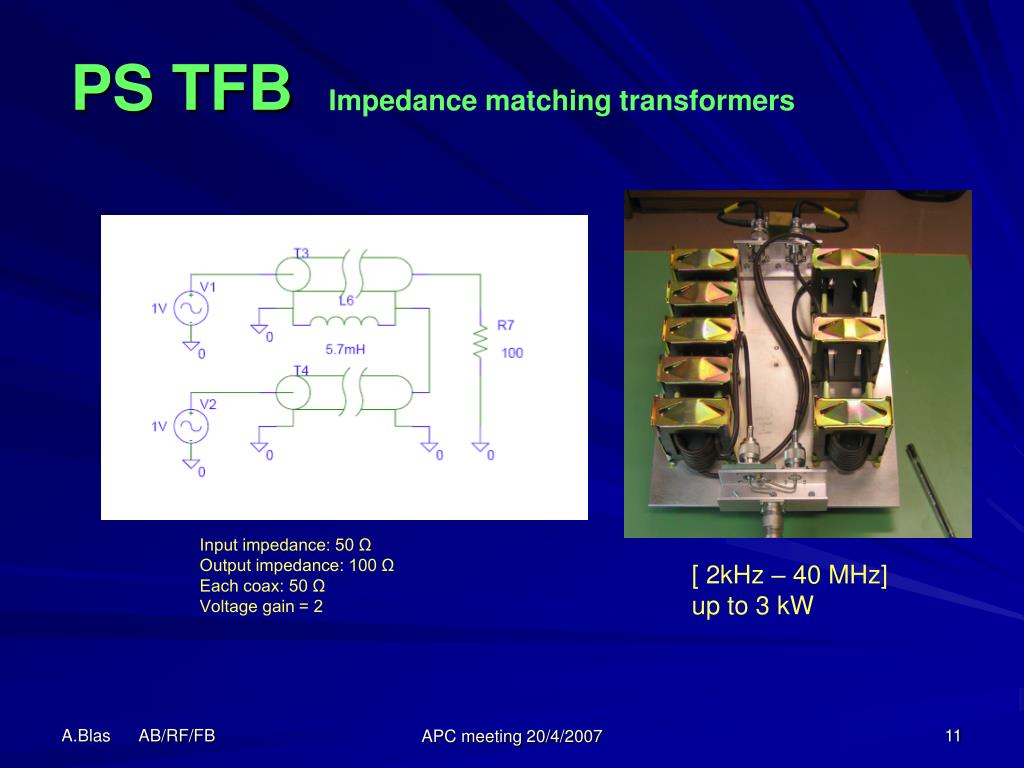 PS TFB Impedance matching transformers

T3
V1
1V
0
L6
0
5.7mH
R7
100
T4
V2
1V
0
0
0
0

Input impedance: 50 Ω
Output impedance: 100 Ω
Each coax: 50 Ω
Voltage gain = 2

[ 2kHz – 40 MHz]
up to 3 kW

A.Blas AB/RF/FB
APC meeting 20/4/2007
11